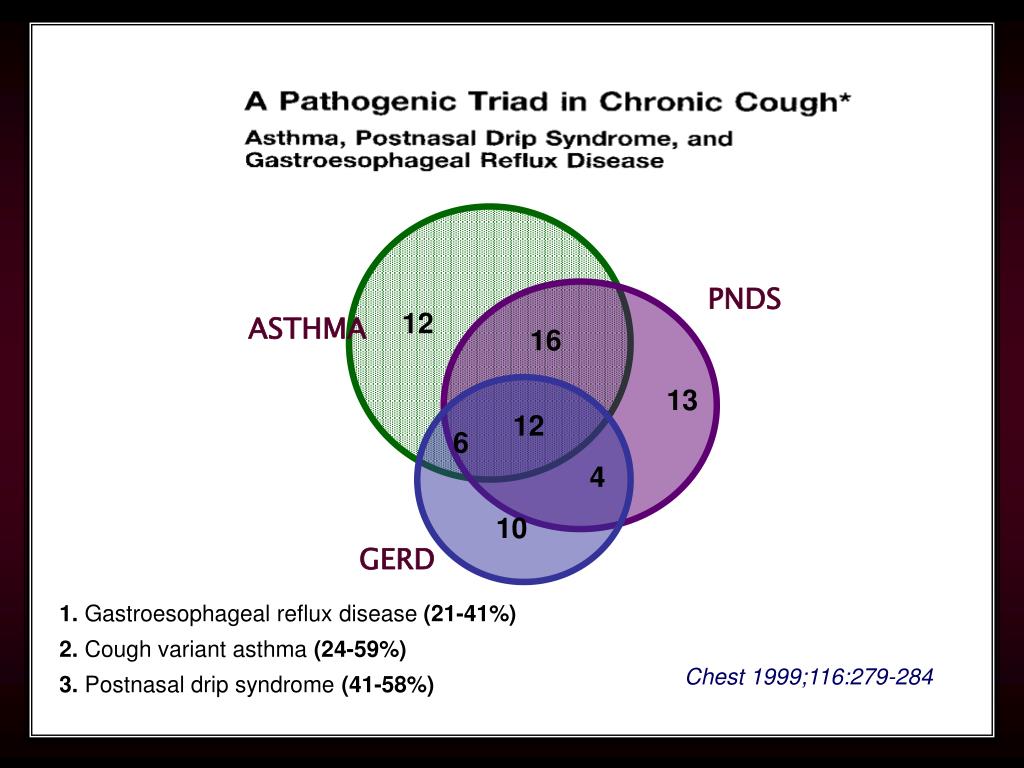 A Pathogenic Triad in Chronic Cough*

Asthma, Postnasal Drip Syndrome, and Gastroesophageal Reflux Disease

ASTHMA
PNDS
GERD
12
16
13
12
6
4
10

1. Gastroesophageal reflux disease (21-41%)
2. Cough variant asthma (24-59%)
3. Postnasal drip syndrome (41-58%)

Chest 1999;116:279-284